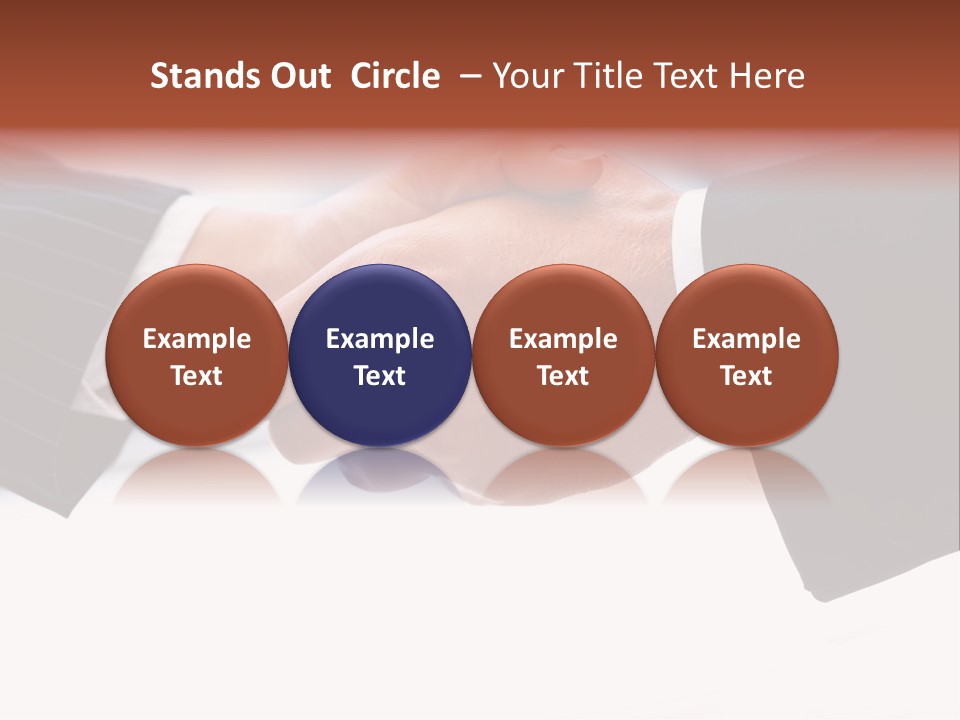 Stands Out Circle – Your Title Text Here

Example Text

Example Text

Example Text

Example Text